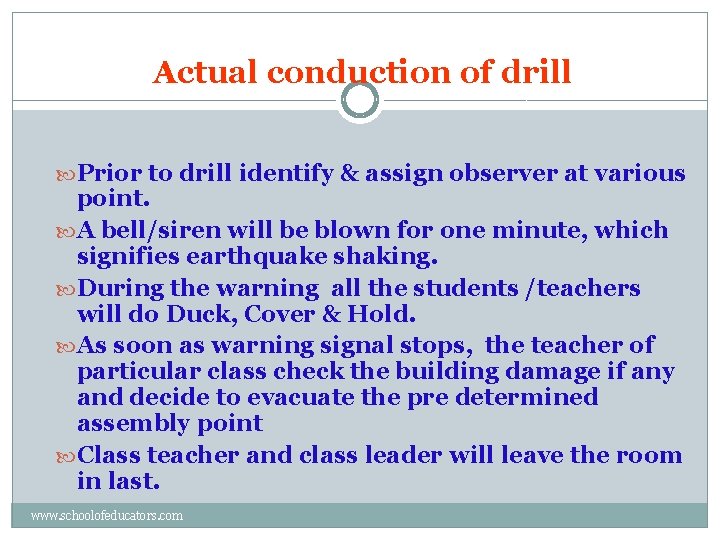 Actual conduction of drill

Prior to drill identify & assign observer at various point.

A bell/siren will be blown for one minute, which signifies earthquake shaking.

During the warning all the students /teachers will do Duck, Cover & Hold.

As soon as warning signal stops, the teacher of particular class check the building damage if any and decide to evacuate the pre determined assembly point

Class teacher and class leader will leave the room in last.

www.schoolofeducators.com